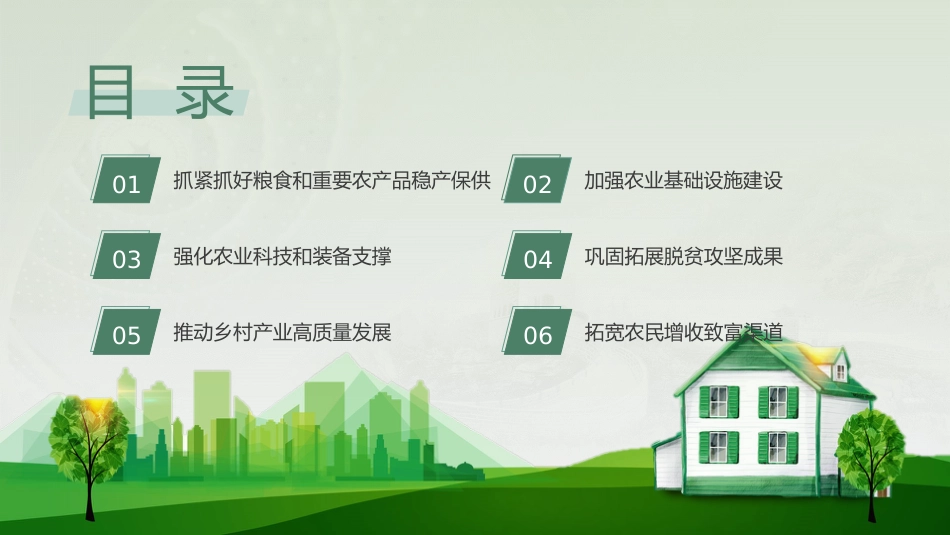 目 录

01 抓紧抓好粮食和重要农产品稳产保供

02 加强农业基础设施建设

03 强化农业科技和装备支撑

04 巩固拓展脱贫攻坚成果

05 推动乡村产业高质量发展

06 拓宽农民增收致富渠道